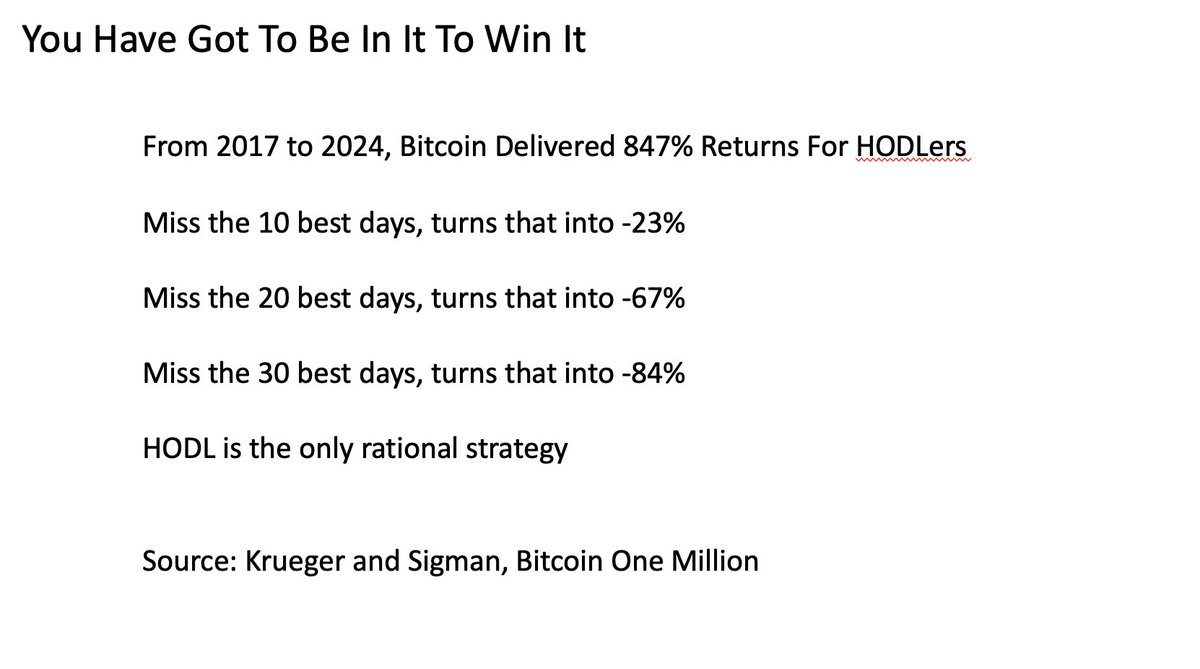 You Have Got To Be In It To Win It

From 2017 to 2024, Bitcoin Delivered 847% Returns For HODLers

Miss the 10 best days, turns that into -23%

Miss the 20 best days, turns that into -67%

Miss the 30 best days, turns that into -84%

HODL is the only rational strategy

Source: Krueger and Sigman, Bitcoin One Million